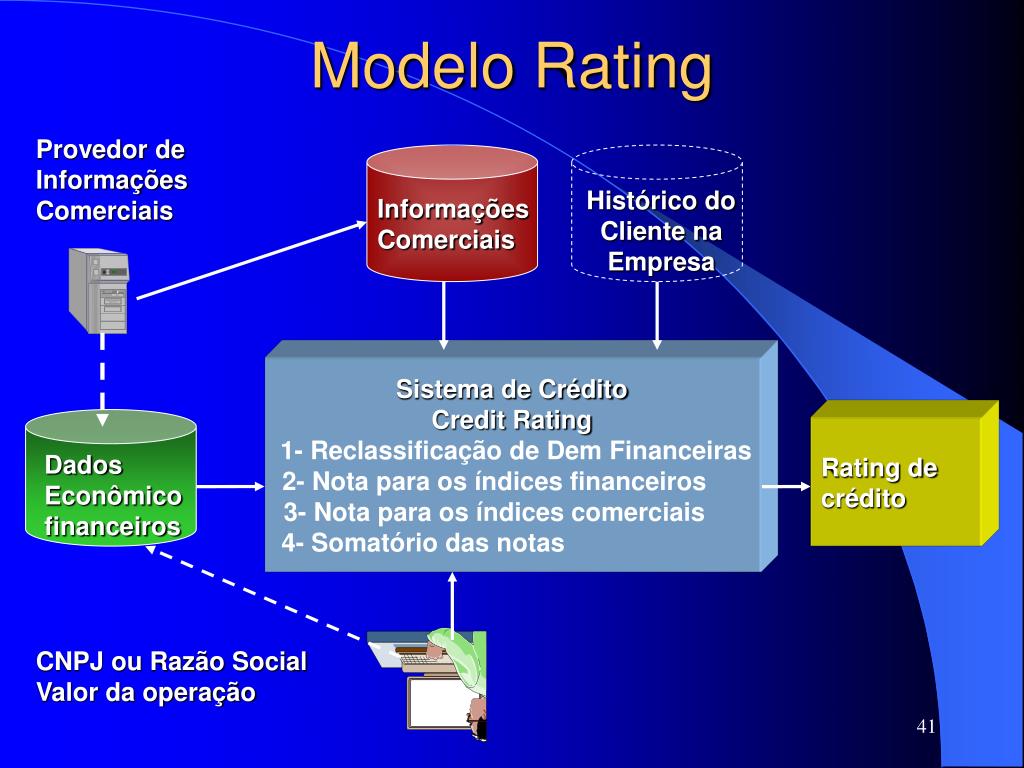 Modelo Rating

Provedor de Informações Comerciais

Informações Comerciais

Histórico do Cliente na Empresa

Dados Econômico financeiros

Sistema de Crédito
Credit Rating
1- Reclassificação de Dem Financeiras
2- Nota para os índices financeiros
3- Nota para os índices comerciais
4- Somatório das notas

Rating de crédito

CNPJ ou Razão Social
Valor da operação

41